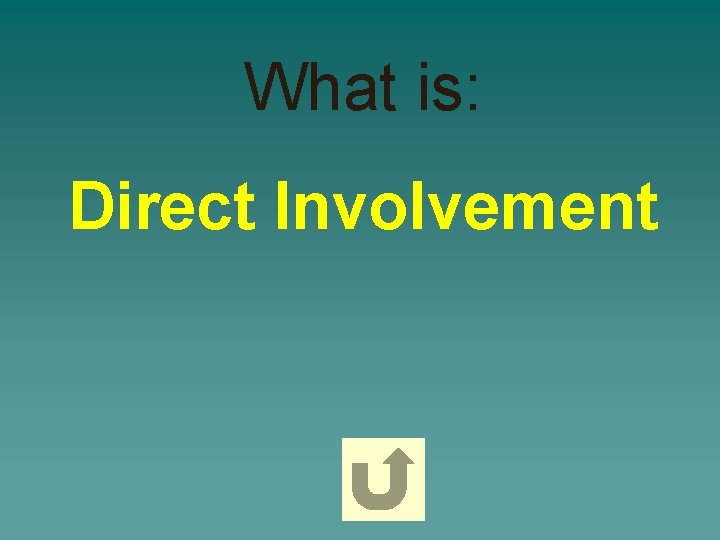 What is:

Direct Involvement